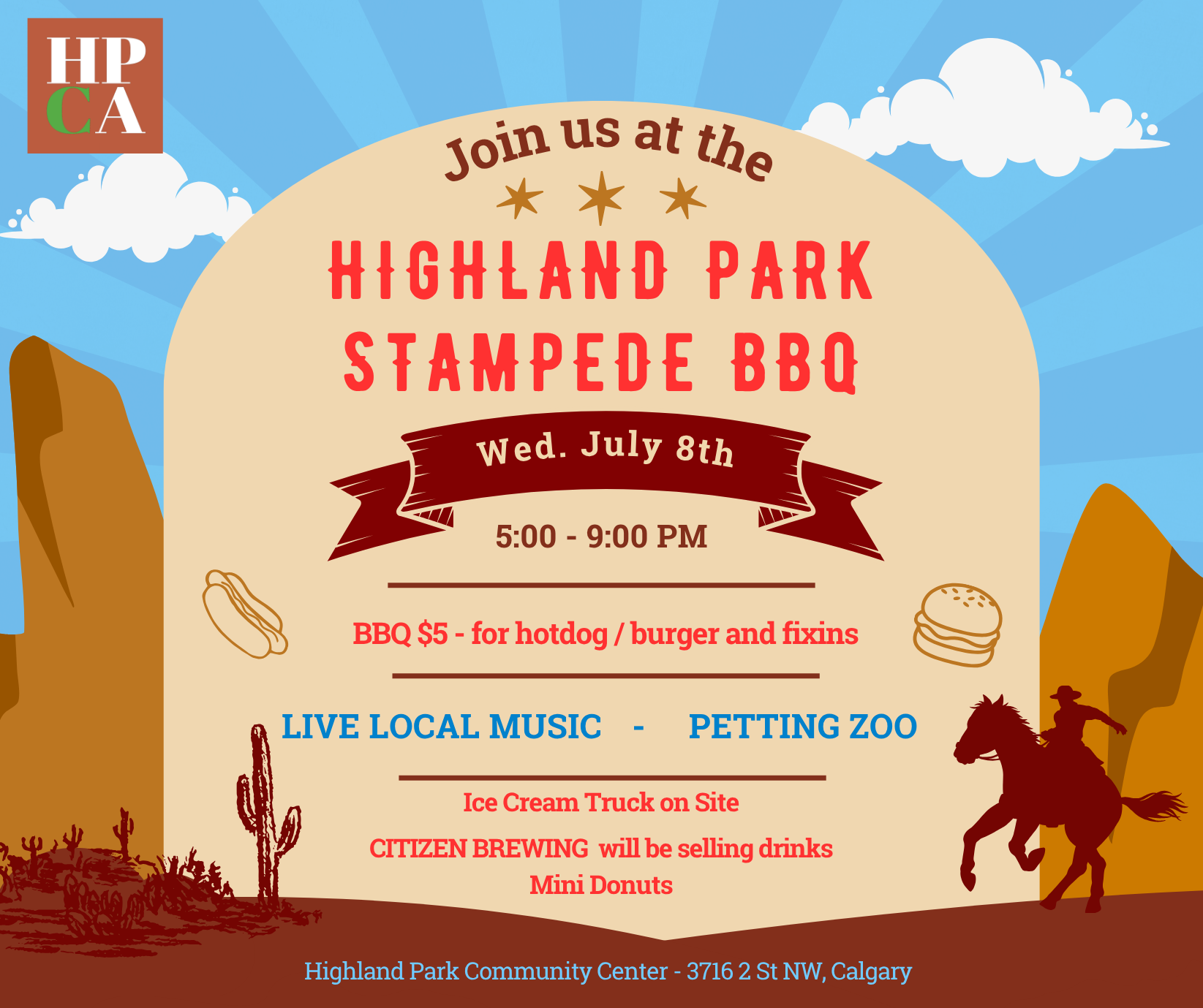 HP
CA

Join us at the

HIGHLAND PARK
STAMPEDE BBQ

Wed. July 8th

5:00 - 9:00 PM

BBQ $5 - for hotdog / burger and fixins

LIVE LOCAL MUSIC - PETTING ZOO

Ice Cream Truck on Site

CITIZEN BREWING will be selling drinks

Mini Donuts

Highland Park Community Center - 3716 2 St NW, Calgary